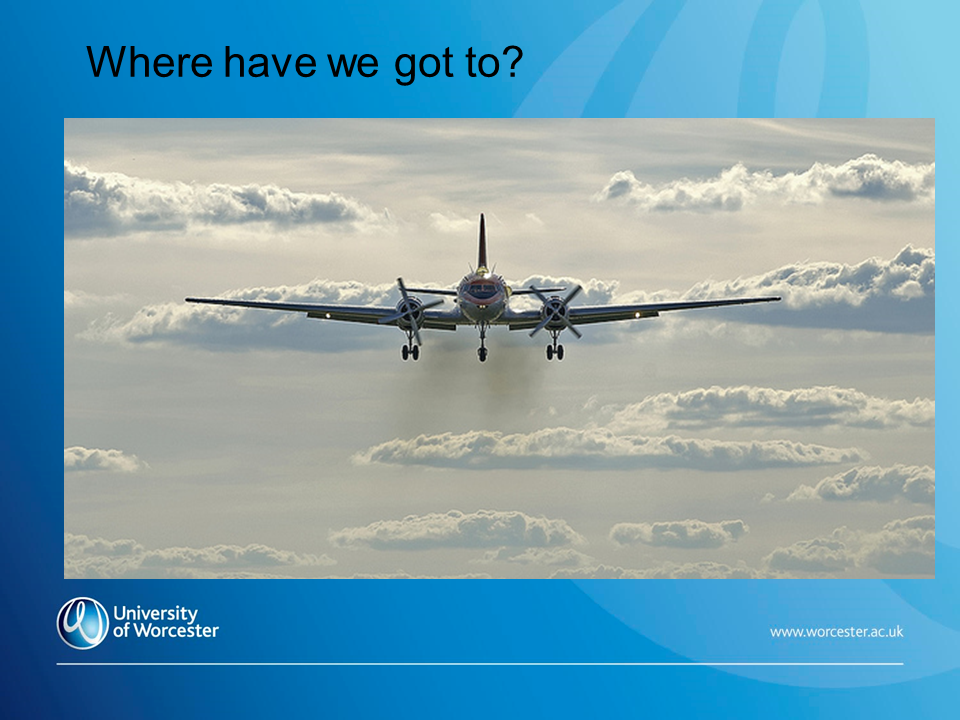 Where have we got to?

University of Worcester

www.worcester.ac.uk